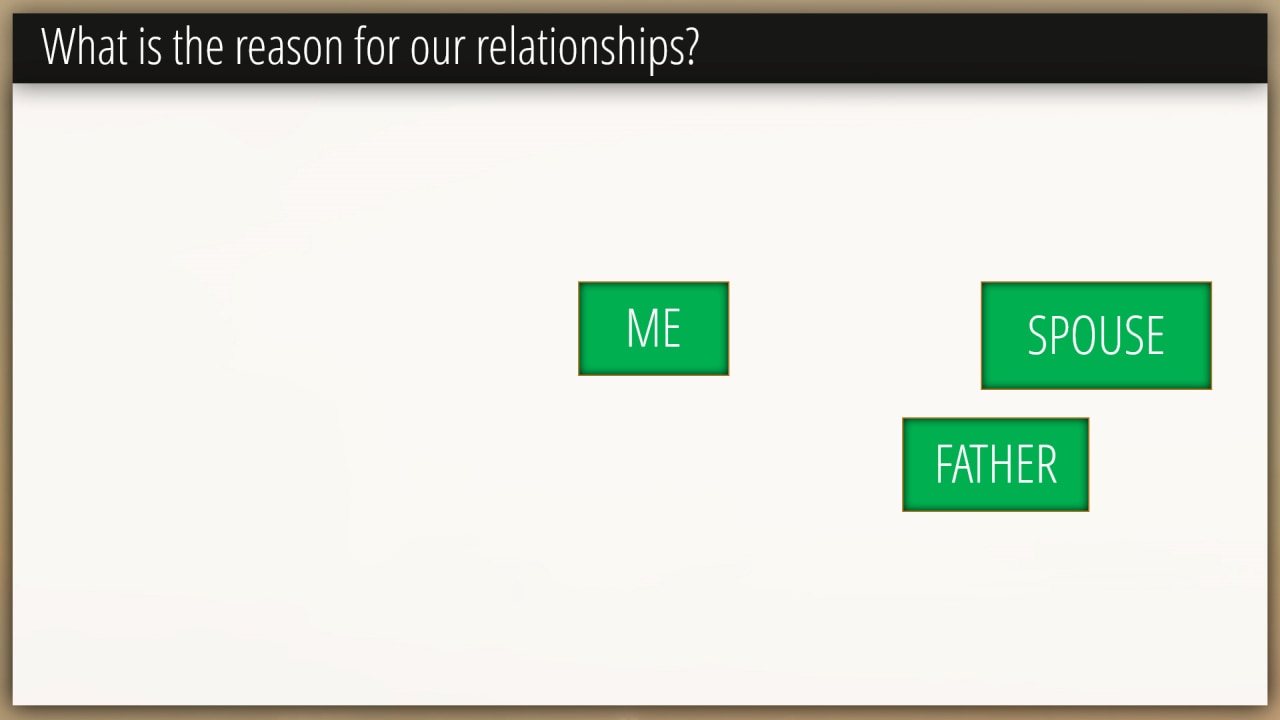 What is the reason for our relationships?

ME

SPOUSE

FATHER